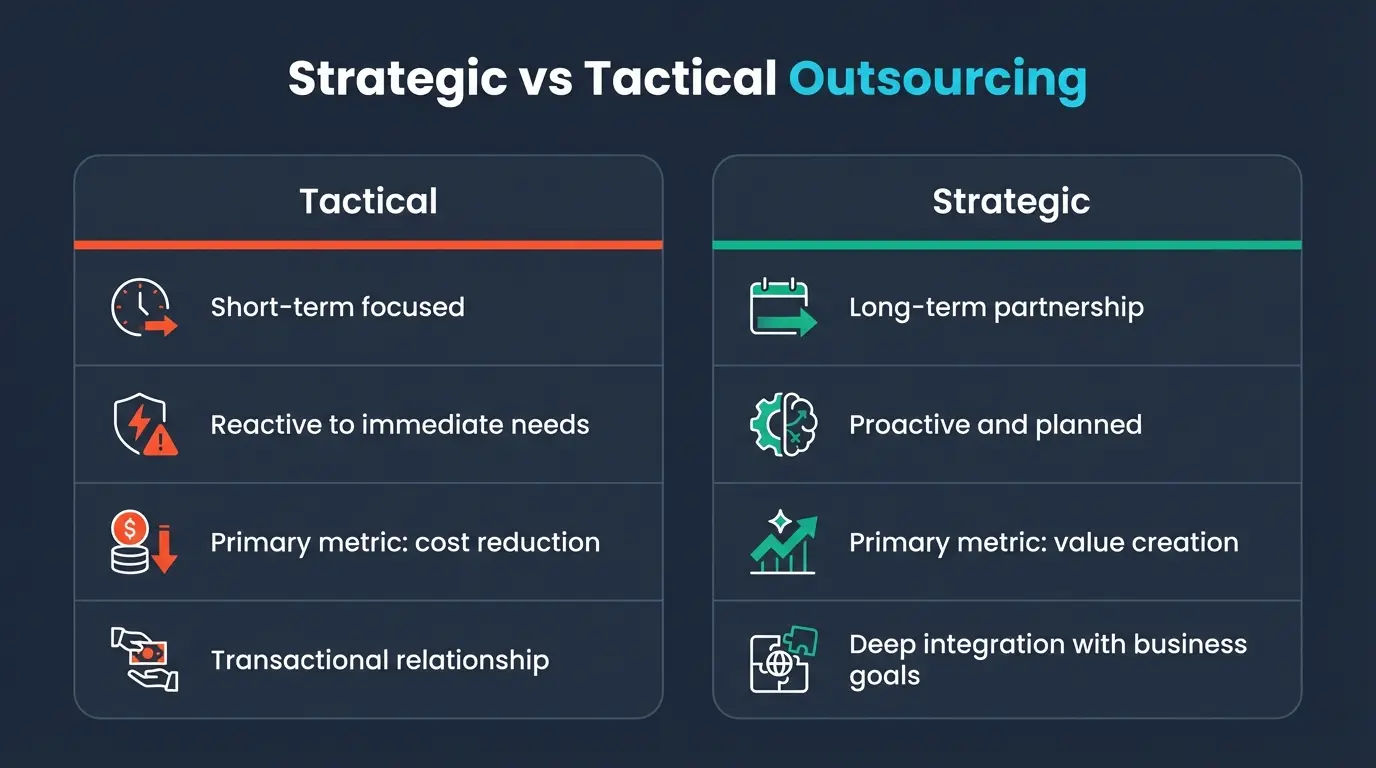 Strategic vs Tactical Outsourcing

Tactical

Short-term focused

Reactive to immediate needs

Primary metric: cost reduction

Transactional relationship

Strategic

Long-term partnership

Proactive and planned

Primary metric: value creation

Deep integration with business goals